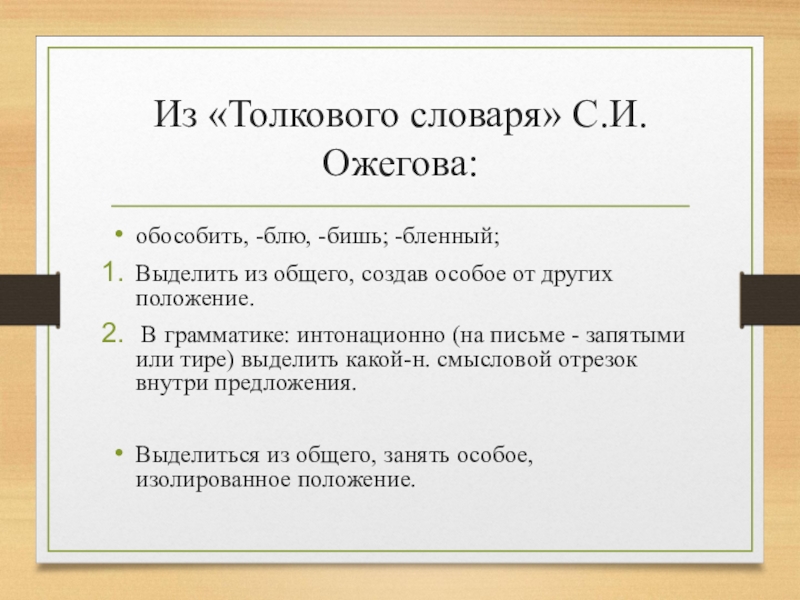 Из «Толкового словаря» С.И. Ожегова:

• обособить, -блю, -бишь; -бленный;

1. Выделить из общего, создав особое от других положение.

2. В грамматике: интонационно (на письме - запятыми или тире) выделить какой-н. смысловой отрезок внутри предложения.

• Выделиться из общего, занять особое, изолированное положение.